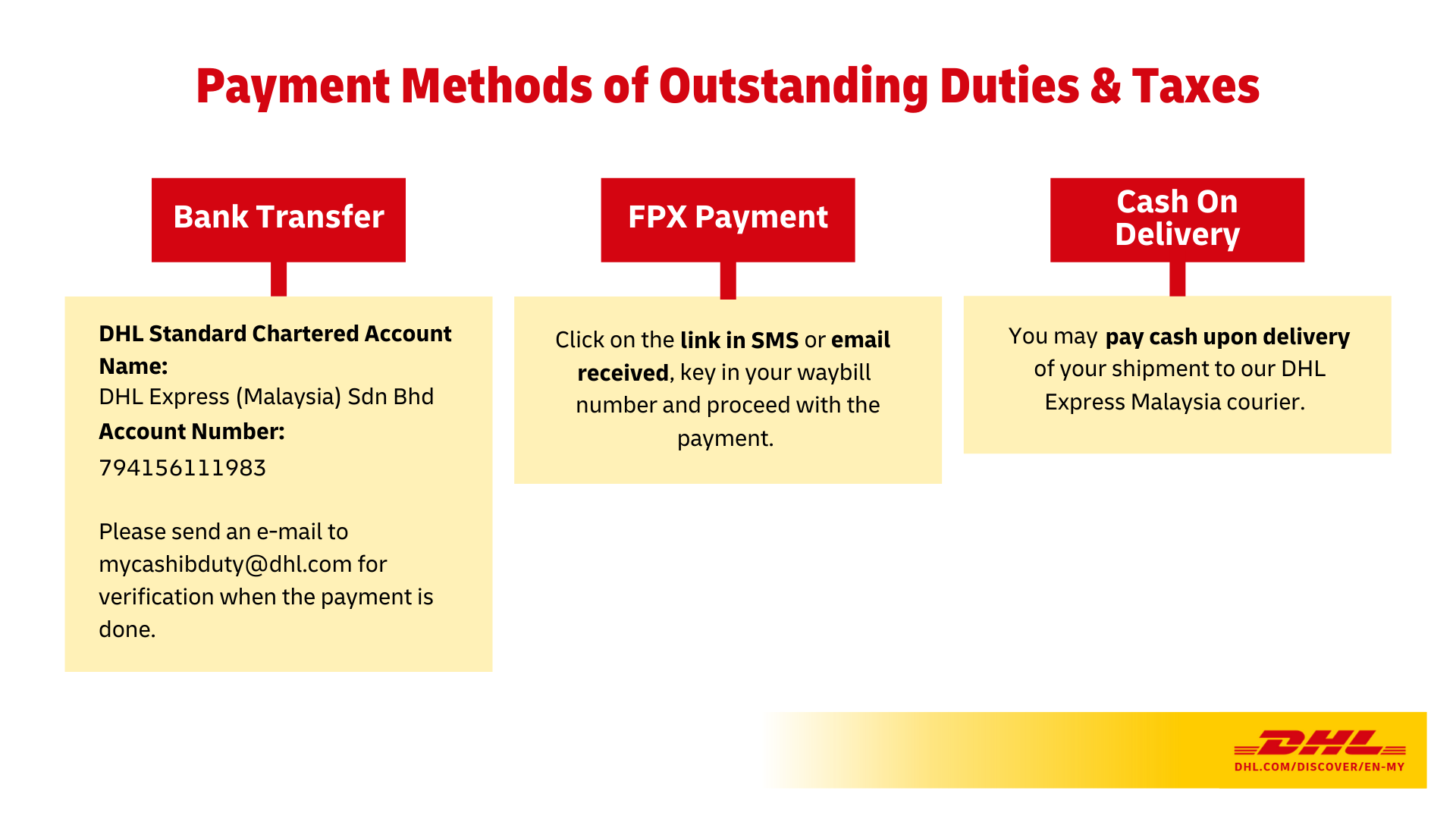 Payment Methods of Outstanding Duties & Taxes

Bank Transfer

DHL Standard Chartered Account Name:
DHL Express (Malaysia) Sdn Bhd
Account Number:
794156111983

Please send an e-mail to mycashibduty@dhl.com for verification when the payment is done.

FPX Payment

Click on the link in SMS or email received, key in your waybill number and proceed with the payment.

Cash On Delivery

You may pay cash upon delivery of your shipment to our DHL Express Malaysia courier.

DHL
DHL.COM/DISCOVER/EN-MY